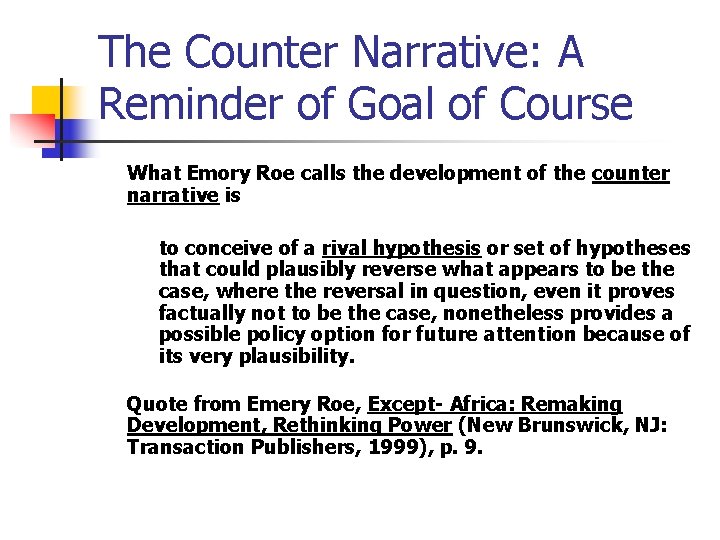 The Counter Narrative: A Reminder of Goal of Course

What Emory Roe calls the development of the counter narrative is

to conceive of a rival hypothesis or set of hypotheses that could plausibly reverse what appears to be the case, where the reversal in question, even it proves factually not to be the case, nonetheless provides a possible policy option for future attention because of its very plausibility.

Quote from Emery Roe, Except- Africa: Remaking Development, Rethinking Power (New Brunswick, NJ: Transaction Publishers, 1999), p. 9.